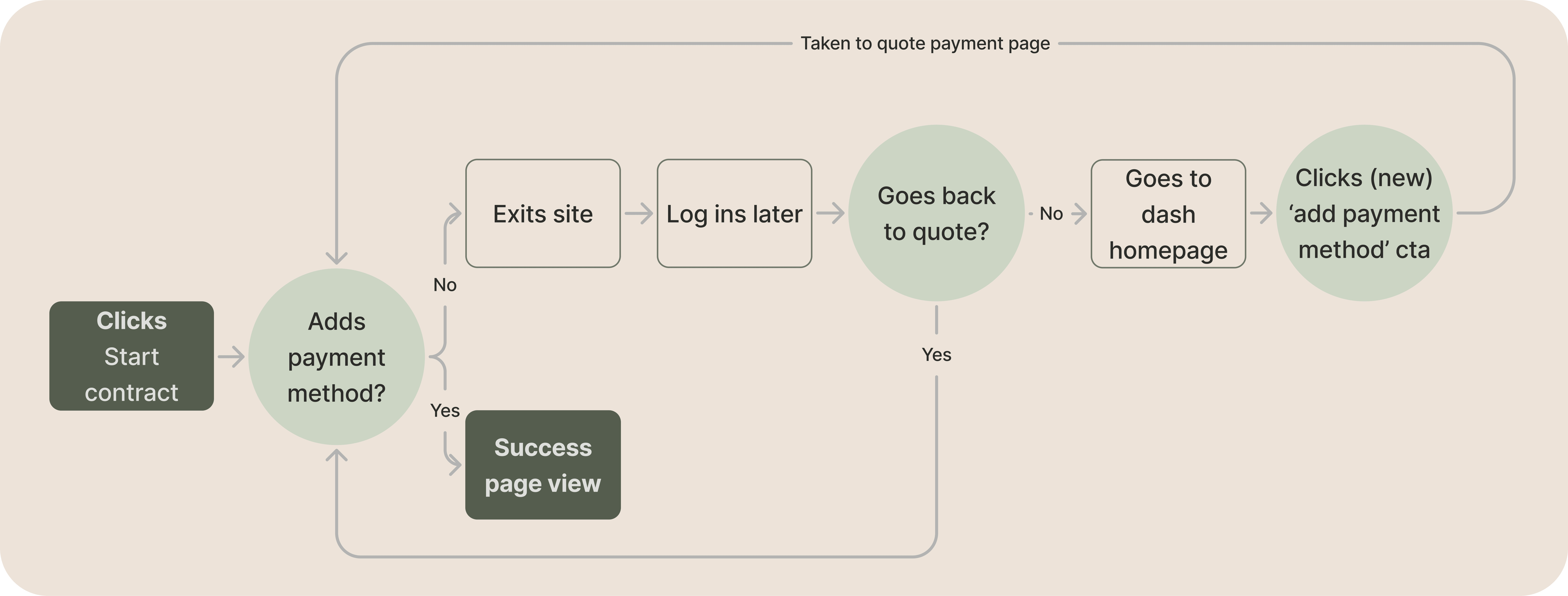 Taken to quote payment page

Clicks Start contract

Adds payment method?

No

Exits site

Log ins later

Goes back to quote?

No

Goes to dash homepage

Clicks (new) ‘add payment method’ cta

Yes

Yes

Success page view